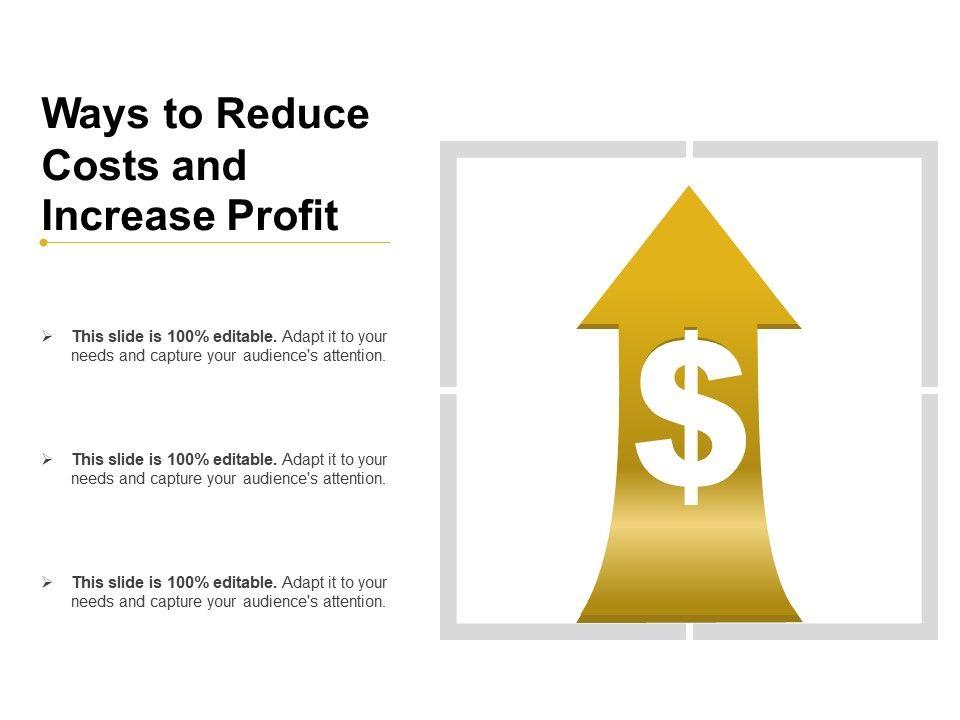 Ways to Reduce Costs and Increase Profit

➢ This slide is 100% editable. Adapt it to your needs and capture your audience's attention.

➢ This slide is 100% editable. Adapt it to your needs and capture your audience's attention.

➢ This slide is 100% editable. Adapt it to your needs and capture your audience's attention.

$